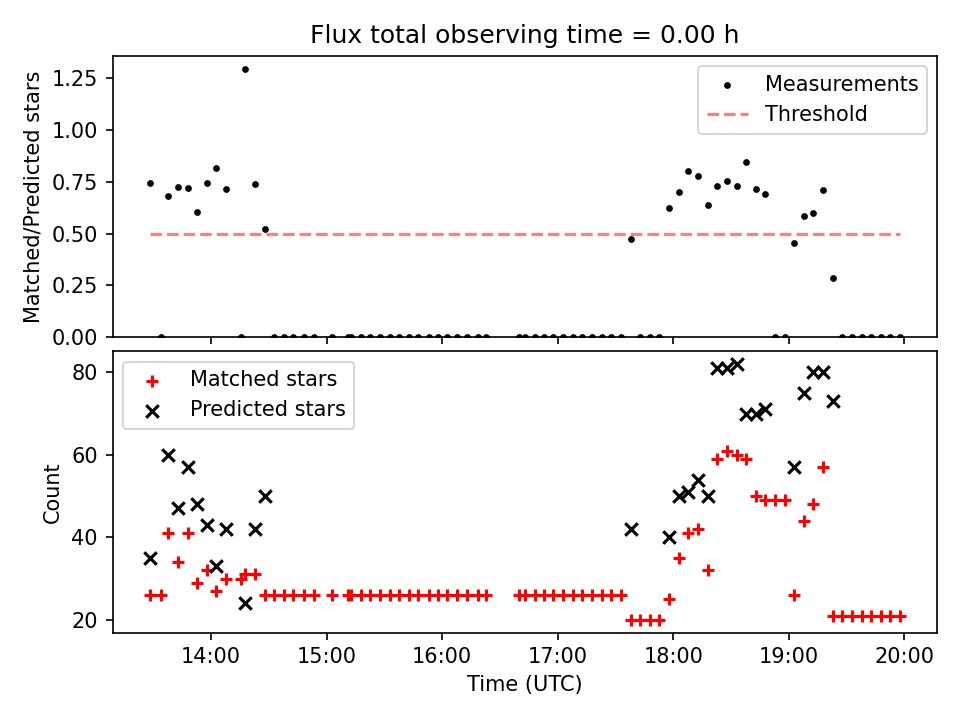 Flux total observing time = 0.00 h

Matched/Predicted stars

1.25
1.00
0.75
0.50
0.25
0.00

Measurements
Threshold

Count

80
60
40
20

Matched stars
Predicted stars

14:00
15:00
16:00
17:00
18:00
19:00
20:00

Time (UTC)